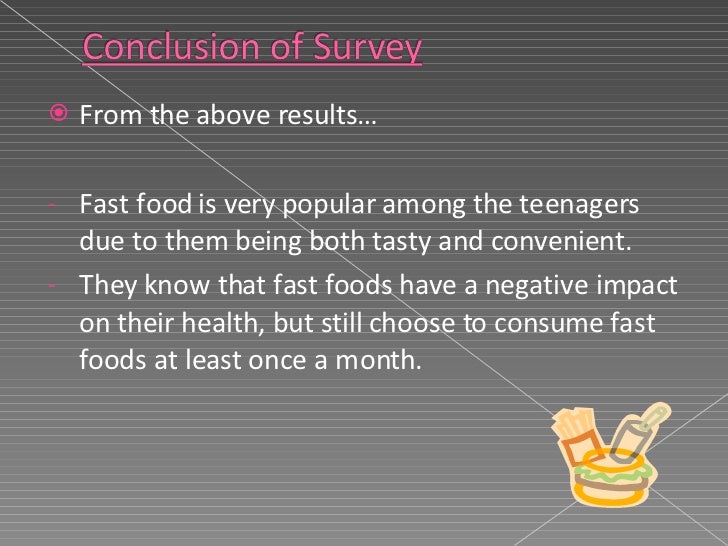 Conclusion of Survey

From the above results…

- Fast food is very popular among the teenagers due to them being both tasty and convenient.
- They know that fast foods have a negative impact on their health, but still choose to consume fast foods at least once a month.